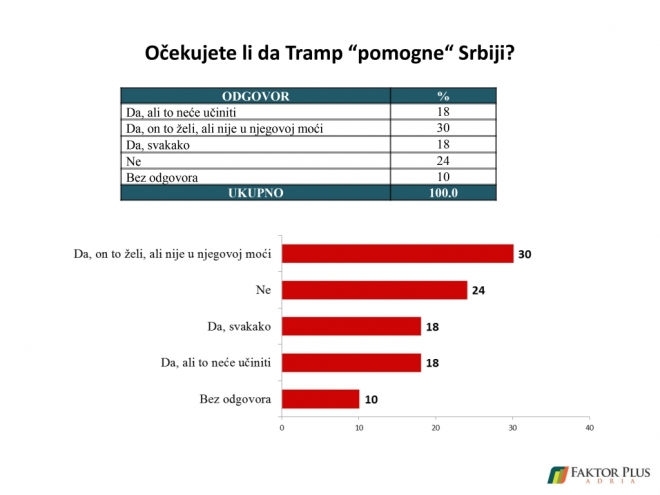 Očekujete li da Tramp “pomogne“ Srbiji?

| ODGOVOR | % |
|---|---|
| Da, ali to neće učiniti | 18 |
| Da, on to želi, ali nije u njegovoj moći | 30 |
| Da, svakako | 18 |
| Ne | 24 |
| Bez odgovora | 10 |
| UKUPNO | 100.0 |

Da, on to želi, ali nije u njegovoj moći 30
Ne 24
Da, svakako 18
Da, ali to neće učiniti 18
Bez odgovora 10

0 10 20 30 40

FAKTOR PLUS ADRIA